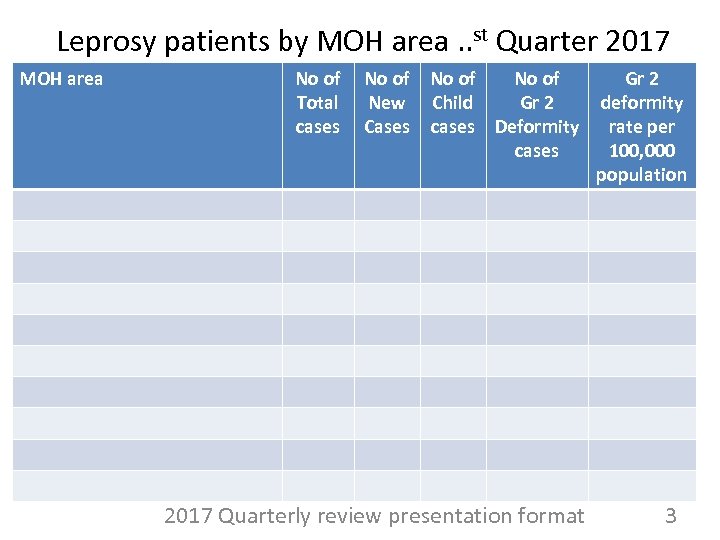 Leprosy patients by MOH area ..$^{st}$ Quarter 2017

| MOH area | No of Total cases | No of New Cases | No of Child cases | No of Gr 2 Deformity cases | Gr 2 deformity rate per 100,000 population |
|---|---|---|---|---|---|
| | | | | | |
| | | | | | |
| | | | | | |
| | | | | | |
| | | | | | |
| | | | | | |
| | | | | | |
| | | | | | |
| | | | | | |
| | | | | | |

2017 Quarterly review presentation format 3